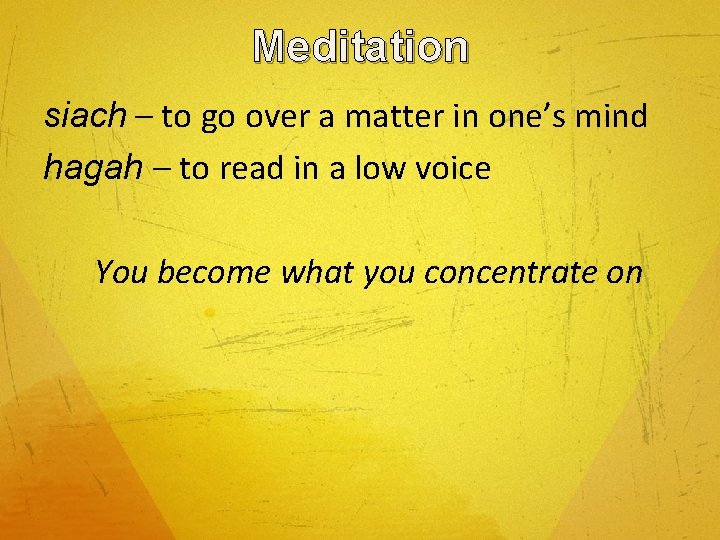 Meditation

siach – to go over a matter in one's mind
hagah – to read in a low voice

You become what you concentrate on